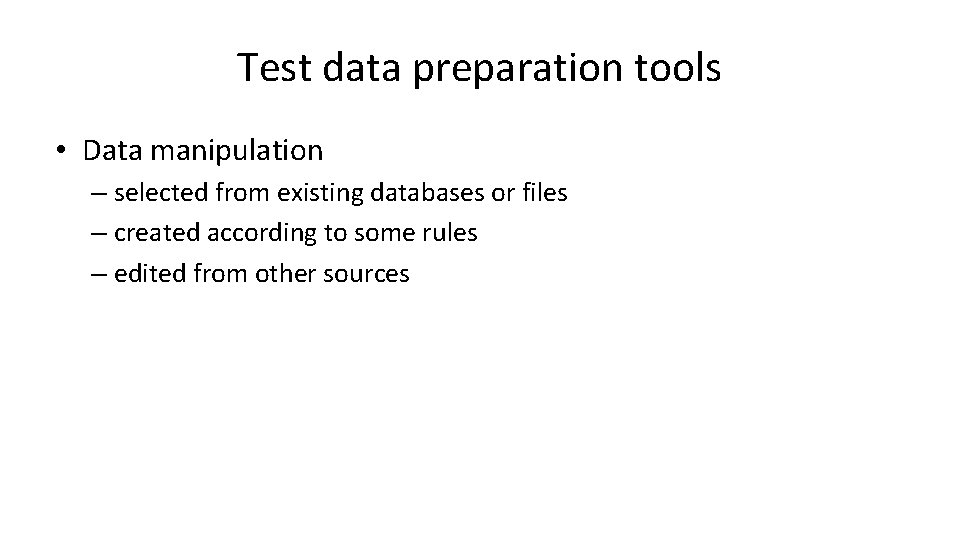 Test data preparation tools

• Data manipulation
– selected from existing databases or files
– created according to some rules
– edited from other sources